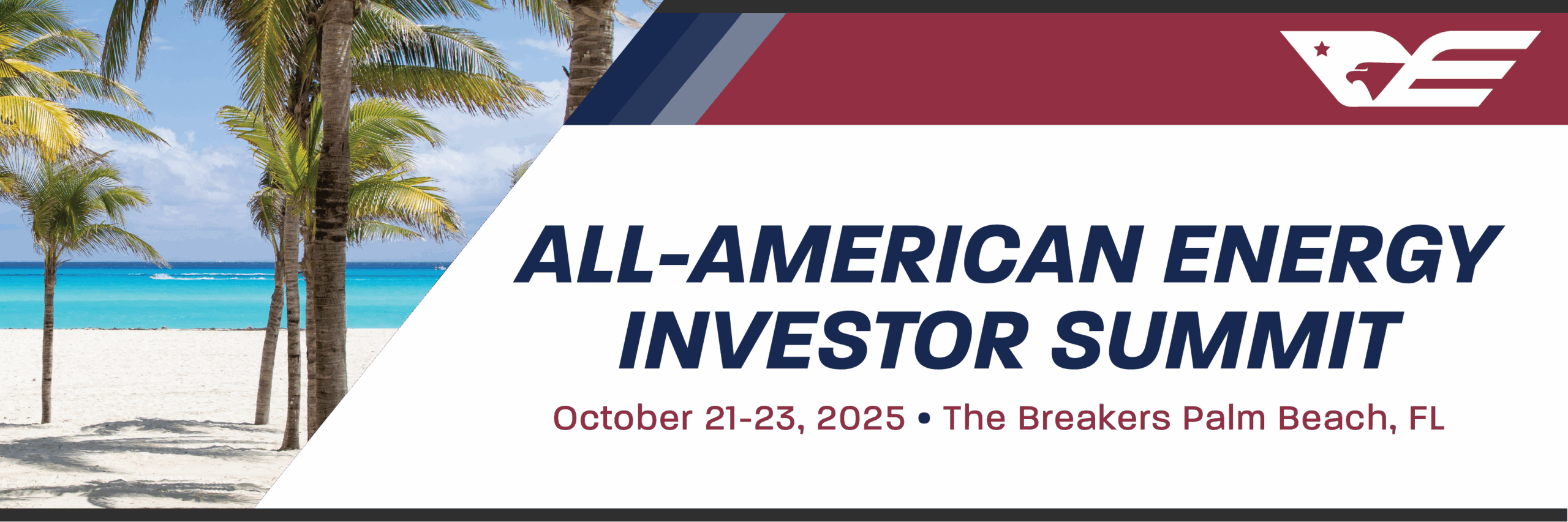 ALL-AMERICAN ENERGY INVESTOR SUMMIT

October 21-23, 2025 • The Breakers Palm Beach, FL